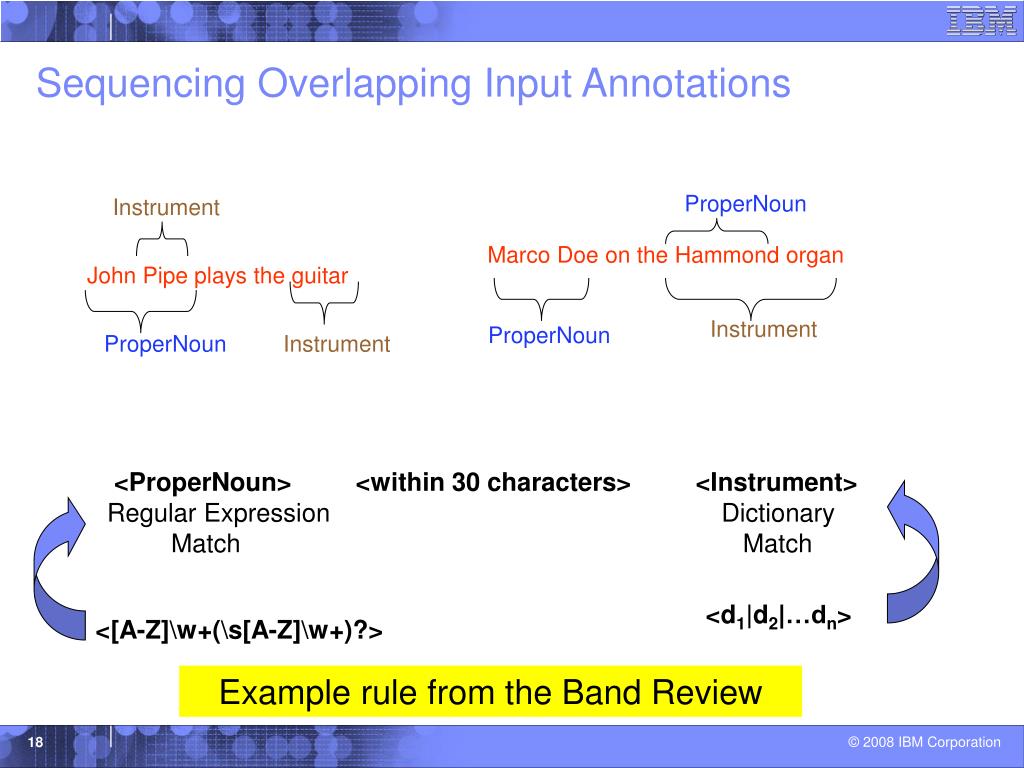 IBM

Sequencing Overlapping Input Annotations

Instrument

John Pipe plays the guitar

ProperNoun

Instrument

ProperNoun

Marco Doe on the Hammond organ

ProperNoun

Instrument

<ProperNoun>
Regular Expression
Match

<within 30 characters>

<Instrument>
Dictionary
Match

<[A-Z]\w+(\s[A-Z]\w+)?>

<$d_1$|$d_2$|…$d_n$>

Example rule from the Band Review

18

© 2008 IBM Corporation